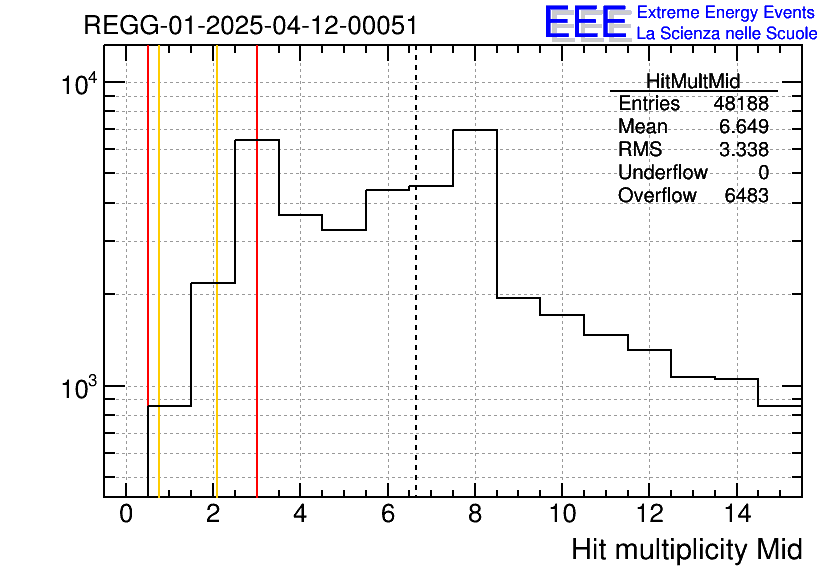 REGG-01-2025-04-12-00051

EEE Extreme Energy Events
La Scienza nelle Scuole

| HitMultMid | |
|---|---|
| Entries | 48188 |
| Mean | 6.649 |
| RMS | 3.338 |
| Underflow | 0 |
| Overflow | 6483 |

$10^4$
$10^3$

0 2 4 6 8 10 12 14

Hit multiplicity Mid